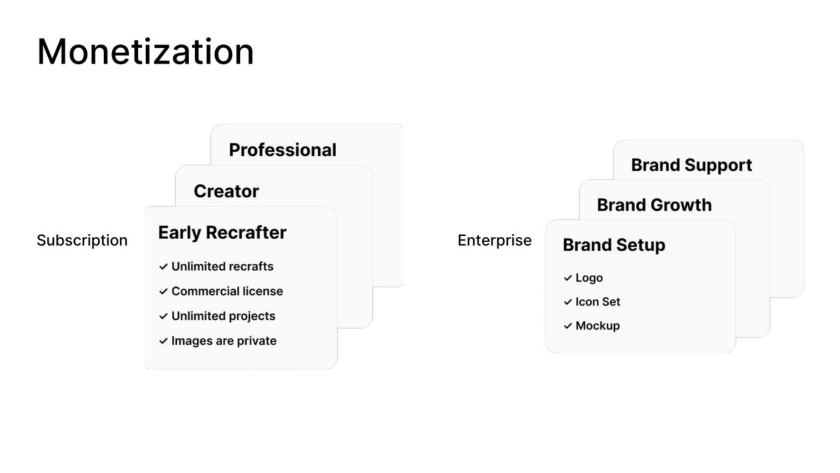 Monetization

Subscription

Professional

Creator

Early Recrafter

✓ Unlimited recrafts

✓ Commercial license

✓ Unlimited projects

✓ Images are private

Enterprise

Brand Support

Brand Growth

Brand Setup

✓ Logo

✓ Icon Set

✓ Mockup